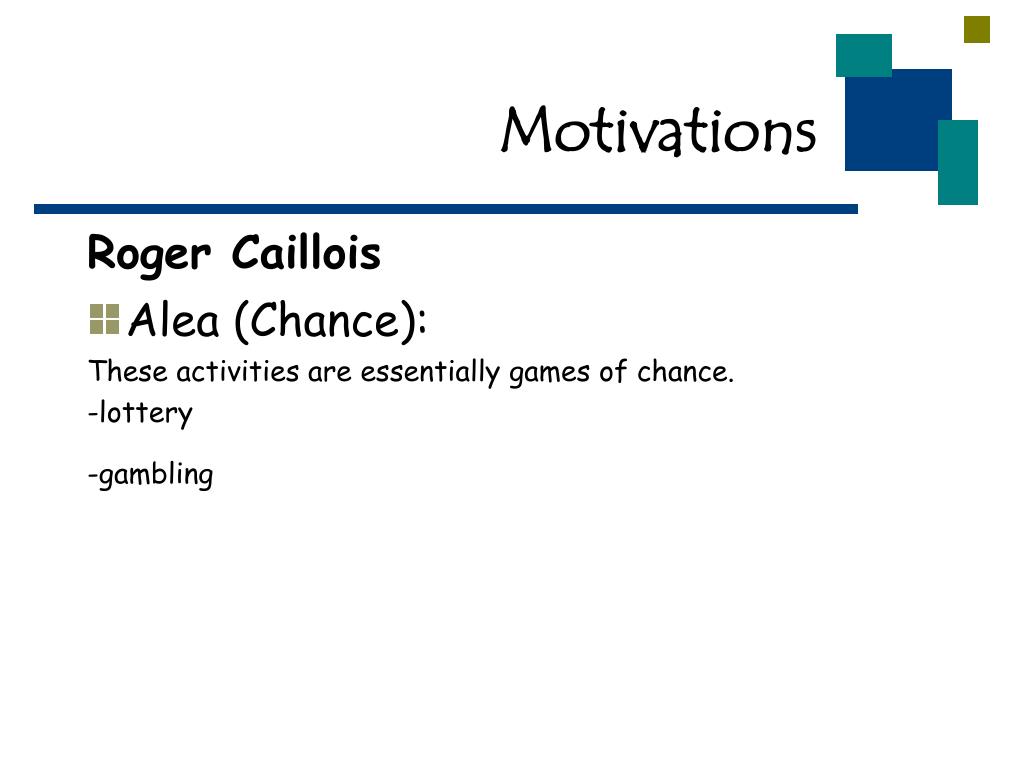 Motivations

Roger Caillois

Alea (Chance):

These activities are essentially games of chance.
-lottery

-gambling